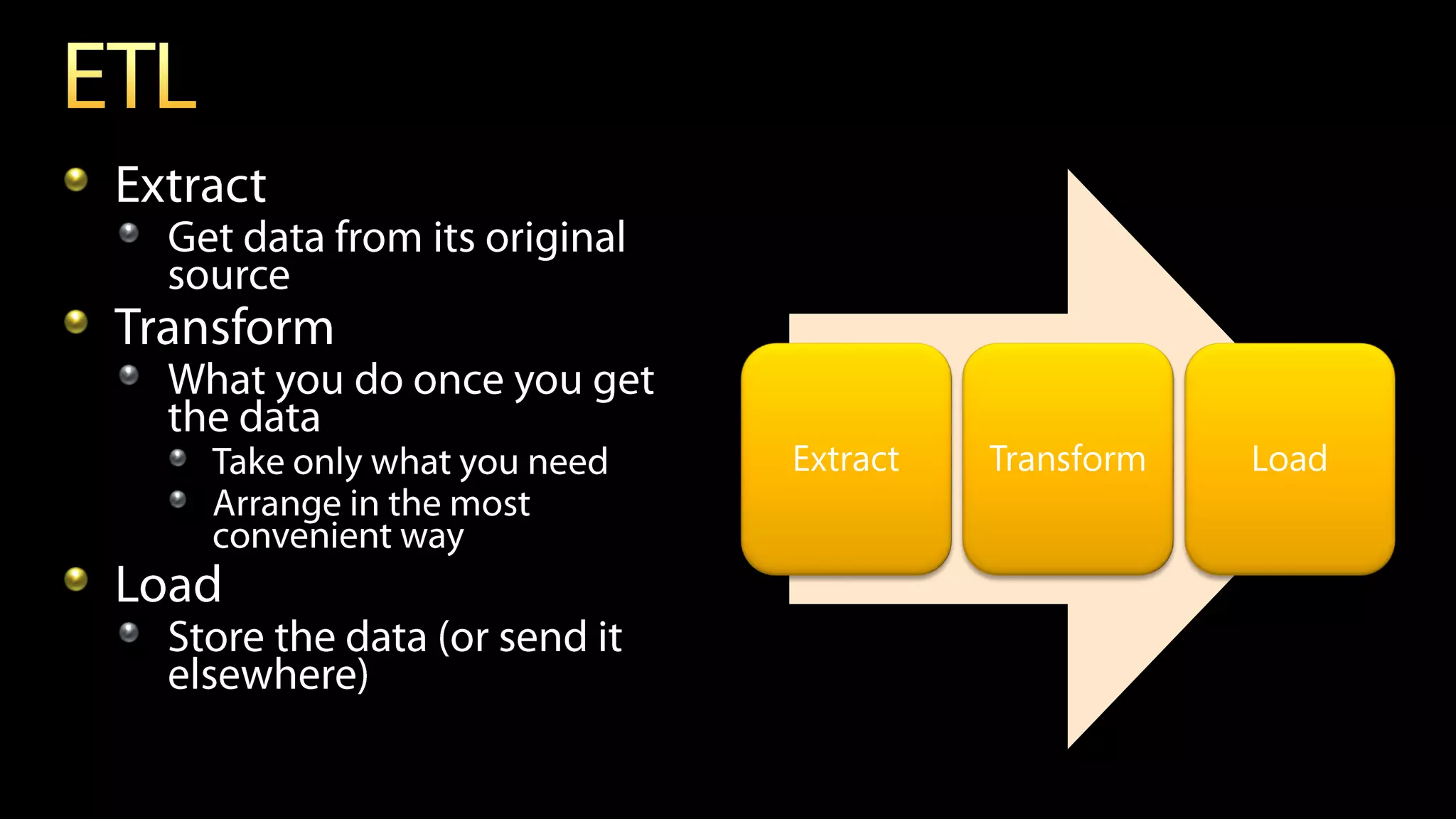 ETL

Extract
Get data from its original source
Transform
What you do once you get the data
Take only what you need
Arrange in the most convenient way
Load
Store the data (or send it elsewhere)

Extract
Transform
Load